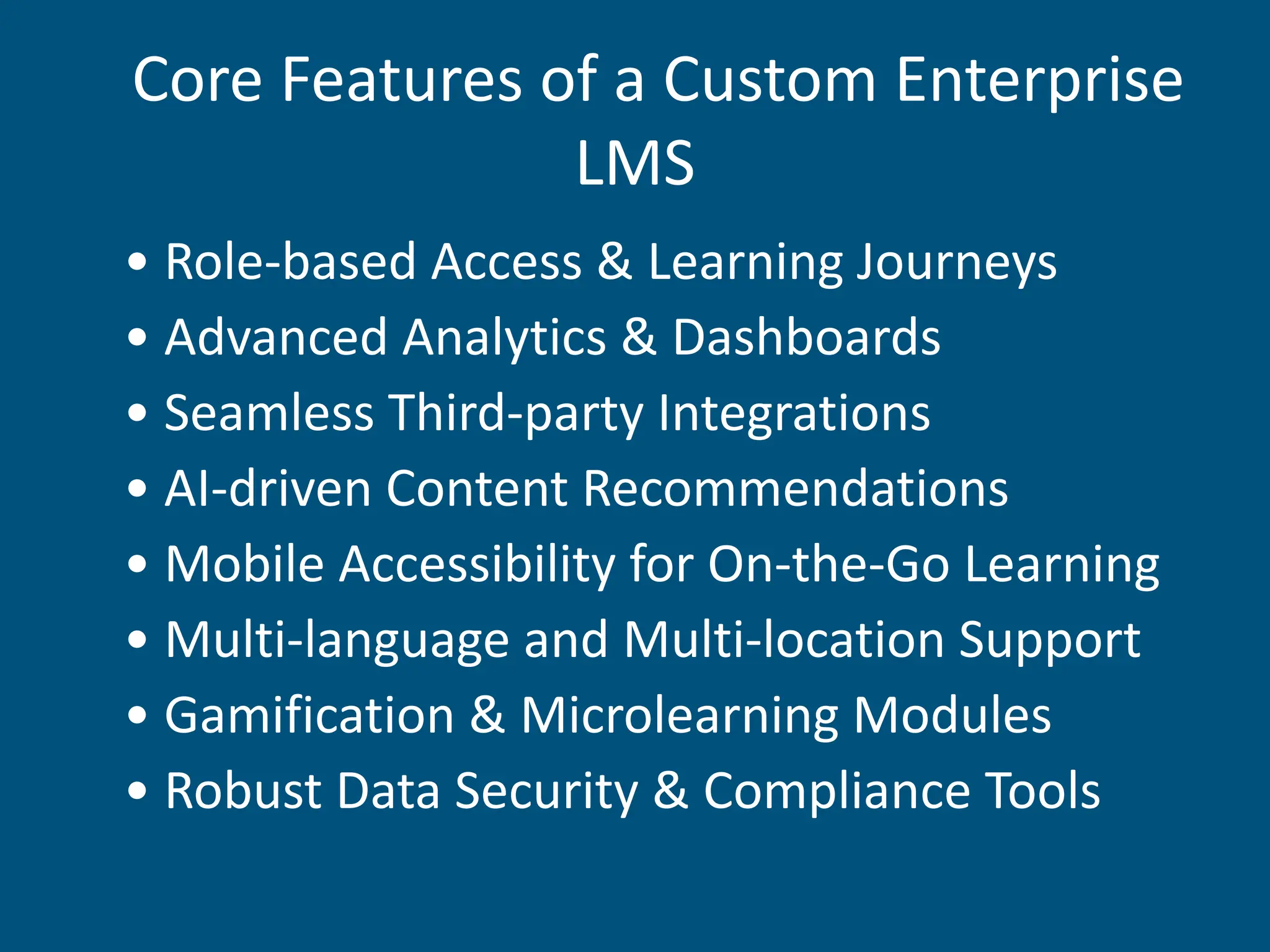 Core Features of a Custom Enterprise LMS

• Role-based Access & Learning Journeys
• Advanced Analytics & Dashboards
• Seamless Third-party Integrations
• AI-driven Content Recommendations
• Mobile Accessibility for On-the-Go Learning
• Multi-language and Multi-location Support
• Gamification & Microlearning Modules
• Robust Data Security & Compliance Tools